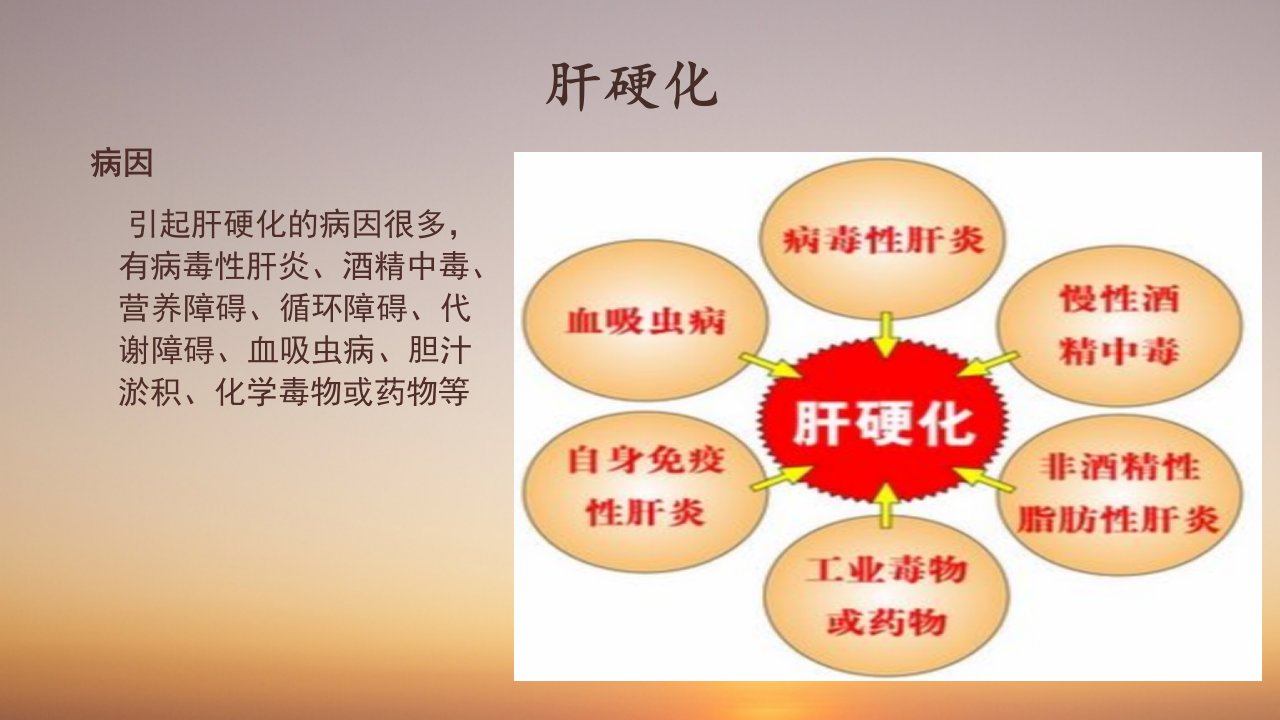 肝硬化

病因

引起肝硬化的病因很多，有病毒性肝炎、酒精中毒、营养障碍、循环障碍、代谢障碍、血吸虫病、胆汁淤积、化学毒物或药物等

病毒性肝炎

血吸虫病

慢性酒精中毒

肝硬化

自身免疫性肝炎

非酒精性脂肪性肝炎

工业毒物或药物